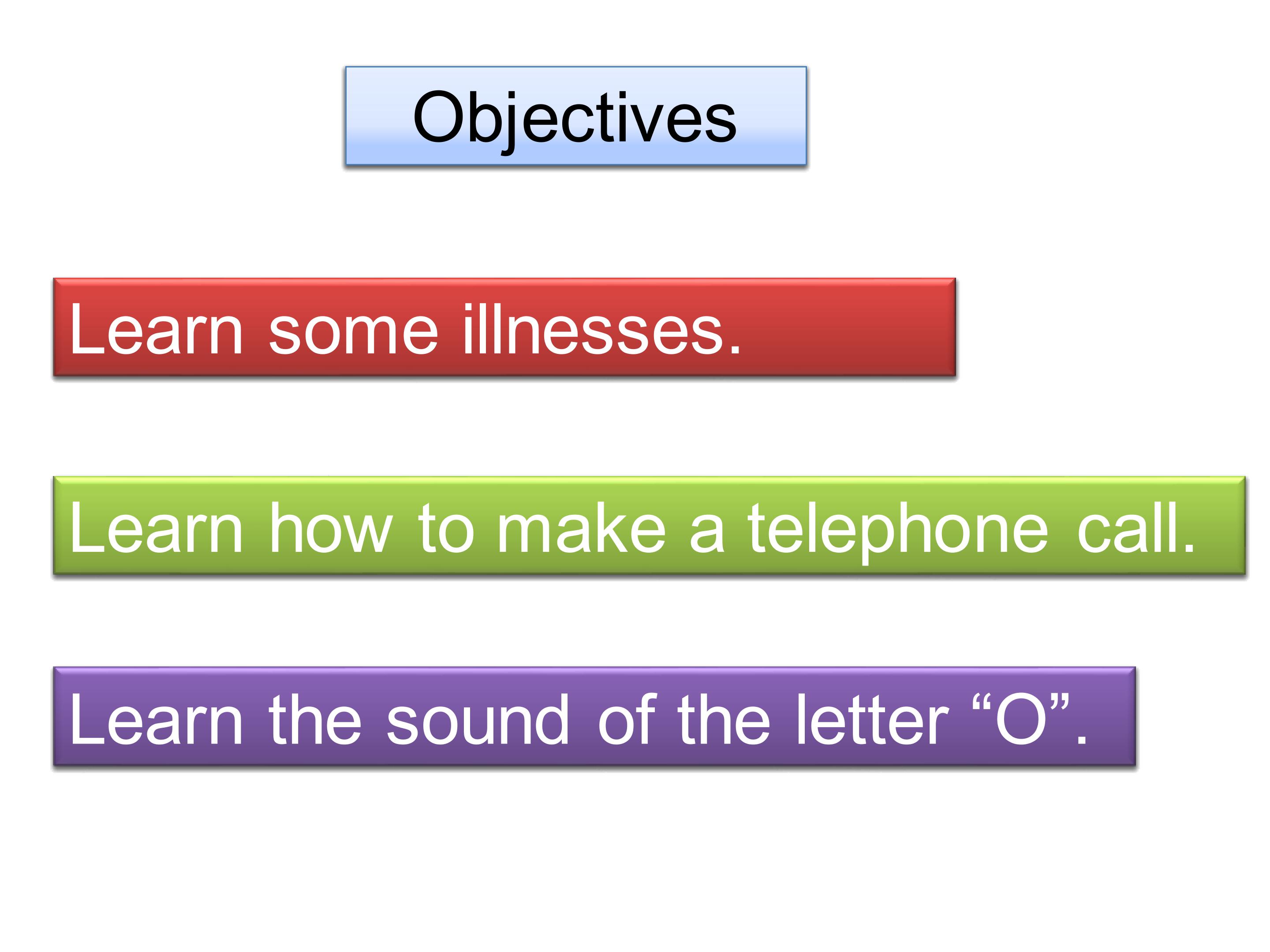 Objectives

Learn some illnesses.

Learn how to make a telephone call.

Learn the sound of the letter “O”.